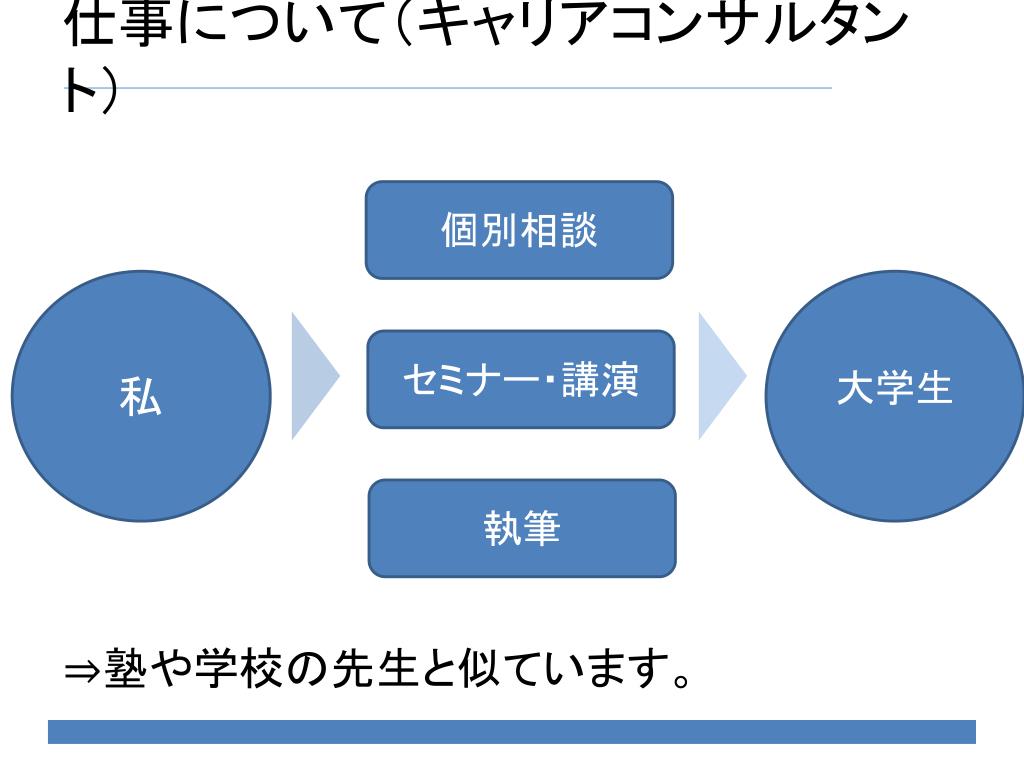 仕事について(キャリアコンサルタント)

私

個別相談

セミナー・講演

執筆

大学生

⇒塾や学校の先生と似ています。